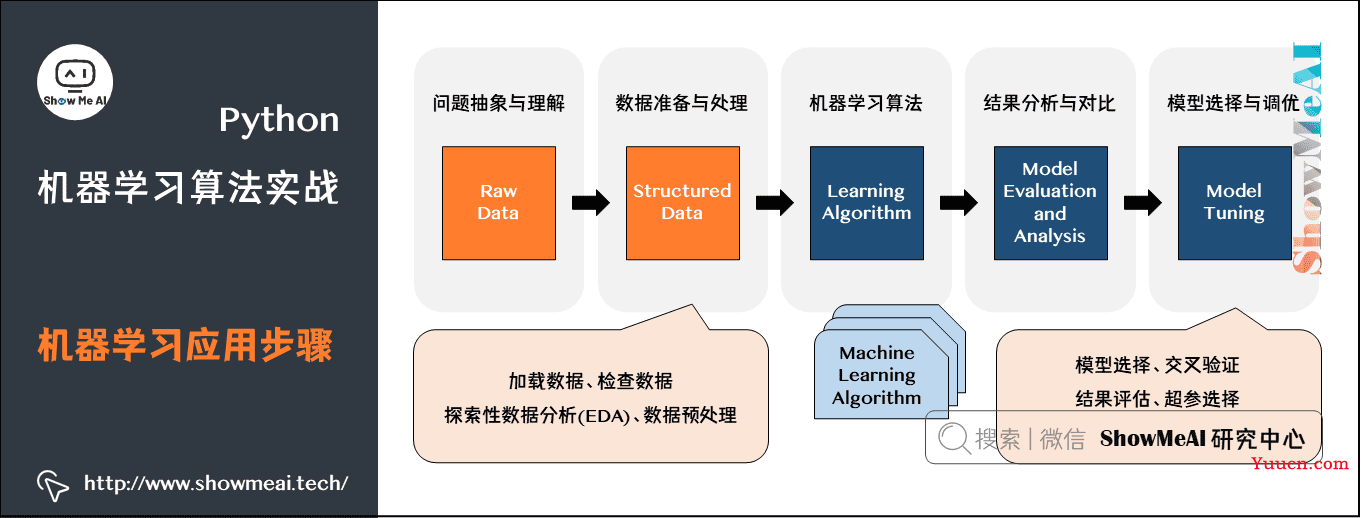 Show Me AI

Python
机器学习算法实战

机器学习应用步骤

http://www.showmeai.tech/

问题抽象与理解

Raw Data

数据准备与处理

Structured Data

机器学习算法

Learning Algorithm

结果分析与对比

Model Evaluation and Analysis

模型选择与调优

Model Tuning

ShowMeAI

加载数据、检查数据
探索性数据分析(EDA)、数据预处理

Machine Learning Algorithm

模型选择、交叉验证
结果评估、超参选择

搜索 | 微信 ShowMeAI 研究中心

Yuucn.com